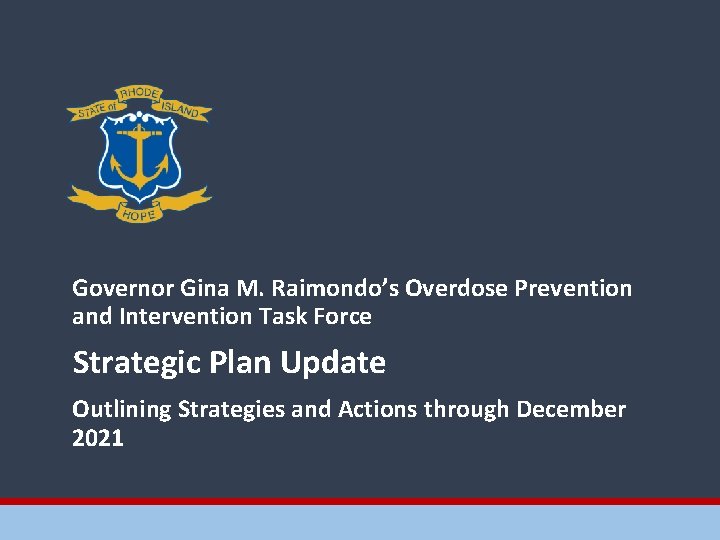 STATE of RHODE ISLAND

HOPE

Governor Gina M. Raimondo's Overdose Prevention and Intervention Task Force

Strategic Plan Update

Outlining Strategies and Actions through December 2021